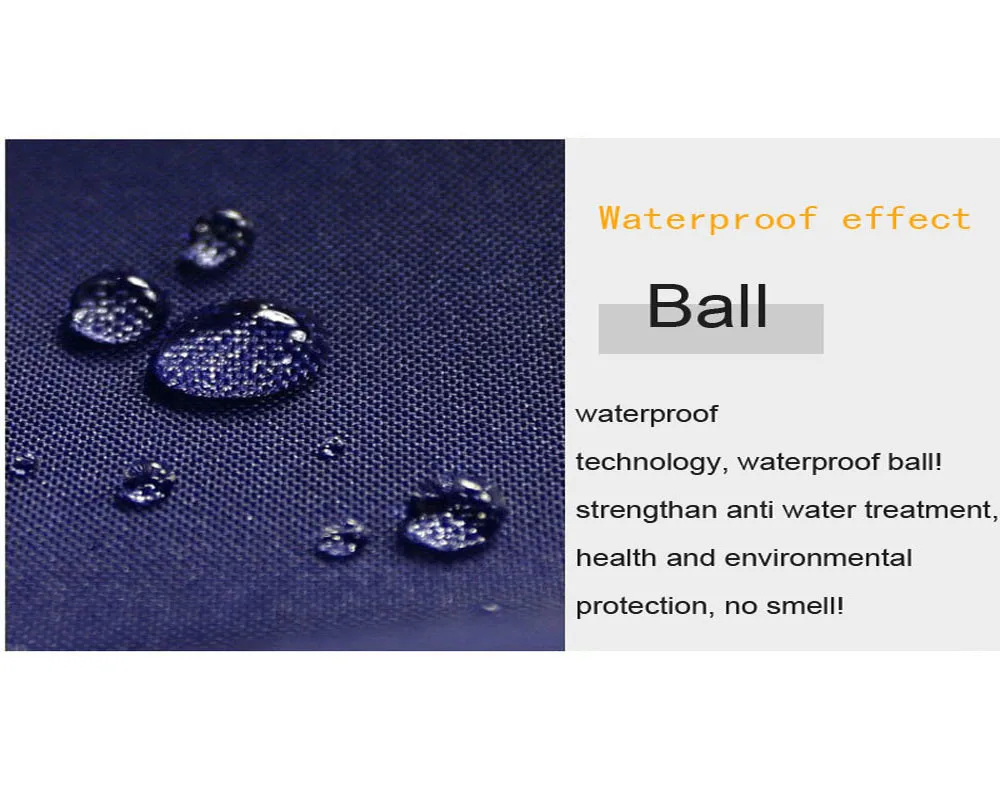 Waterproof effect

Ball

waterproof technology, waterproof ball! strengthan anti water treatment, health and environmental protection, no smell!